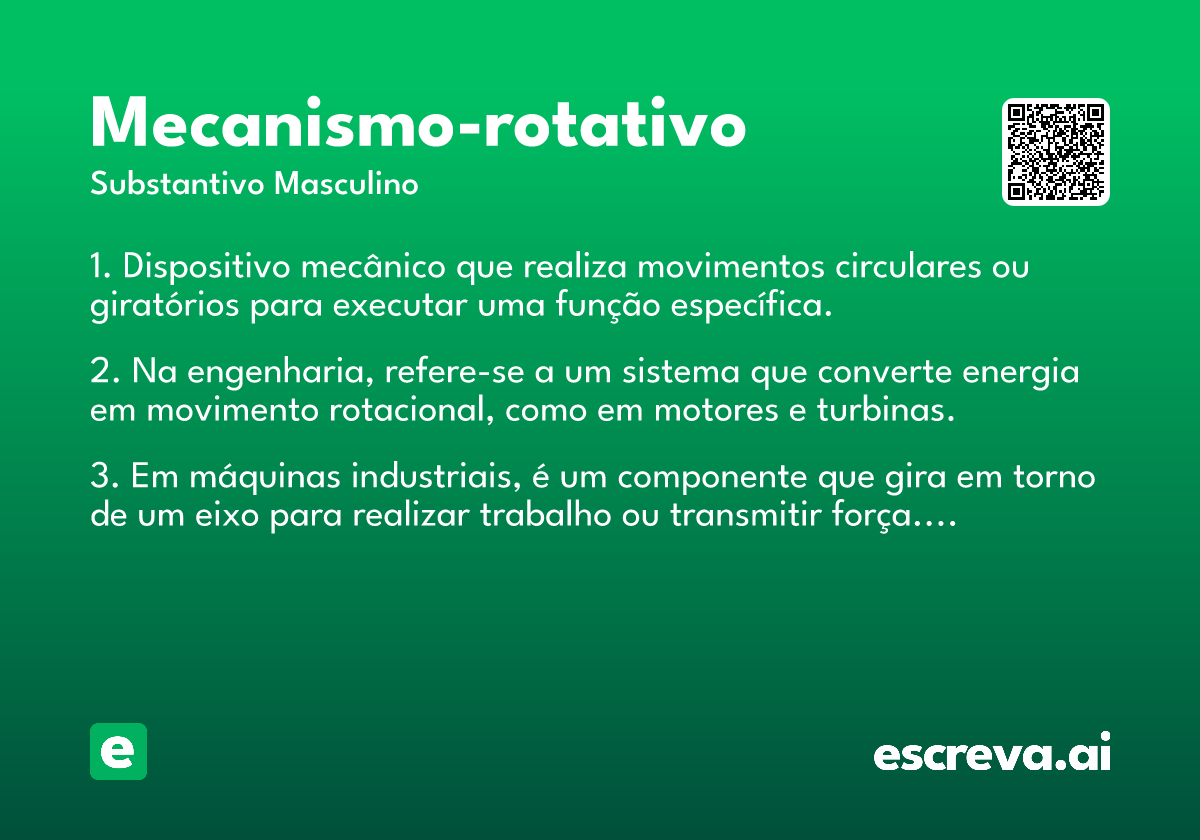 Mecanismo-rotativo
Substantivo Masculino

1. Dispositivo mecânico que realiza movimentos circulares ou giratórios para executar uma função específica.

2. Na engenharia, refere-se a um sistema que converte energia em movimento rotacional, como em motores e turbinas.

3. Em máquinas industriais, é um componente que gira em torno de um eixo para realizar trabalho ou transmitir força....

e

escreva.ai